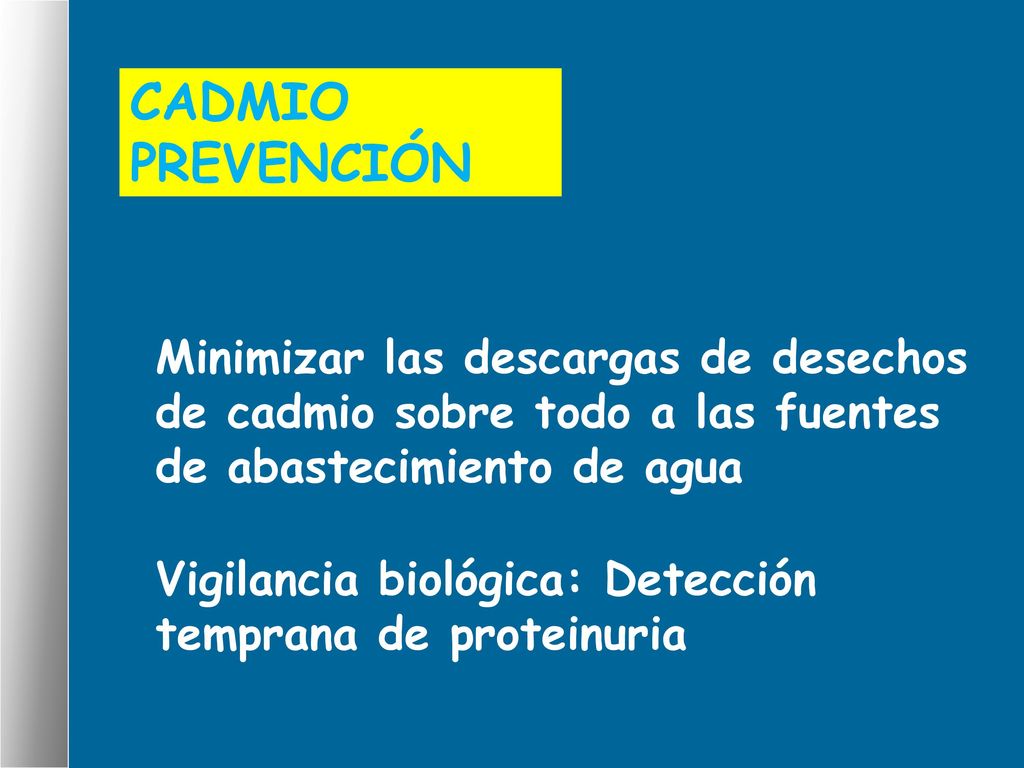 CADMIO
PREVENCIÓN

Minimizar las descargas de desechos de cadmio sobre todo a las fuentes de abastecimiento de agua

Vigilancia biológica: Detección temprana de proteinuria